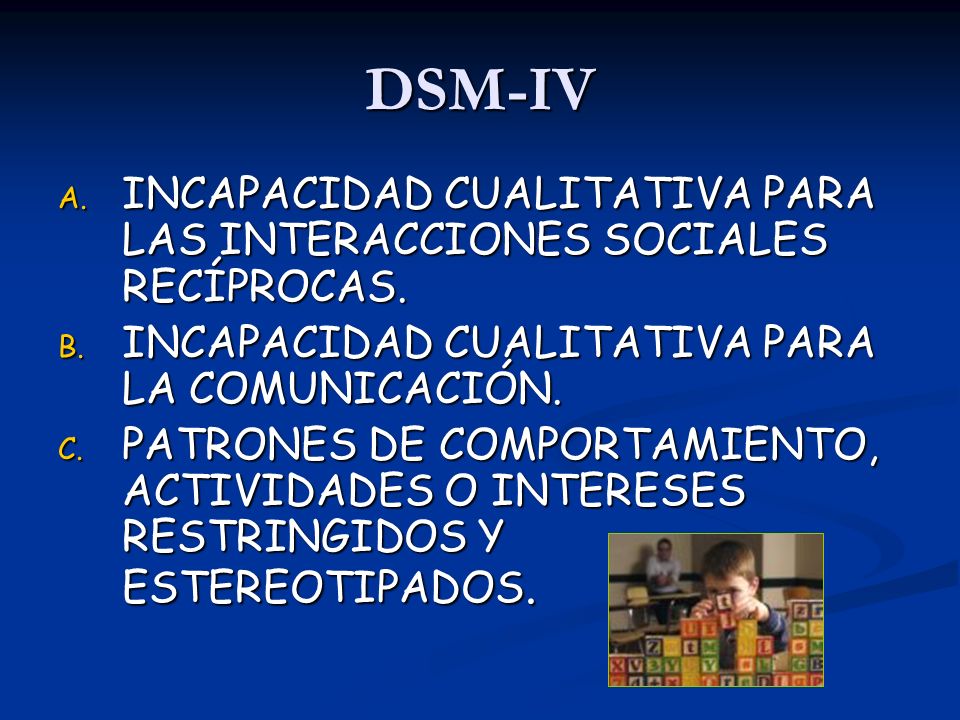 DSM-IV

A. INCAPACIDAD CUALITATIVA PARA LAS INTERACCIONES SOCIALES RECÍPROCAS.

B. INCAPACIDAD CUALITATIVA PARA LA COMUNICACIÓN.

C. PATRONES DE COMPORTAMIENTO, ACTIVIDADES O INTERESES RESTRINGIDOS Y ESTEREOTIPADOS.